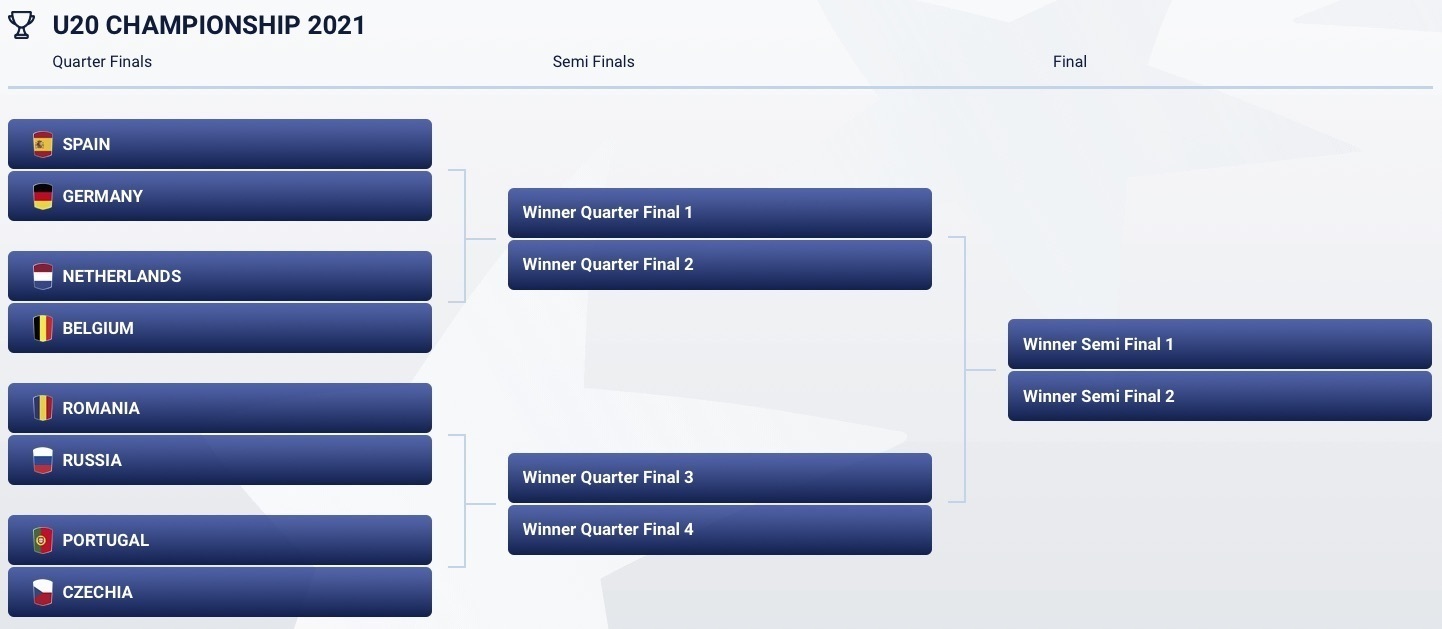 U20 CHAMPIONSHIP 2021

Quarter Finals

SPAIN
GERMANY

NETHERLANDS
BELGIUM

ROMANIA
RUSSIA

PORTUGAL
CZECHIA

Semi Finals

Winner Quarter Final 1
Winner Quarter Final 2

Winner Quarter Final 3
Winner Quarter Final 4

Final

Winner Semi Final 1
Winner Semi Final 2